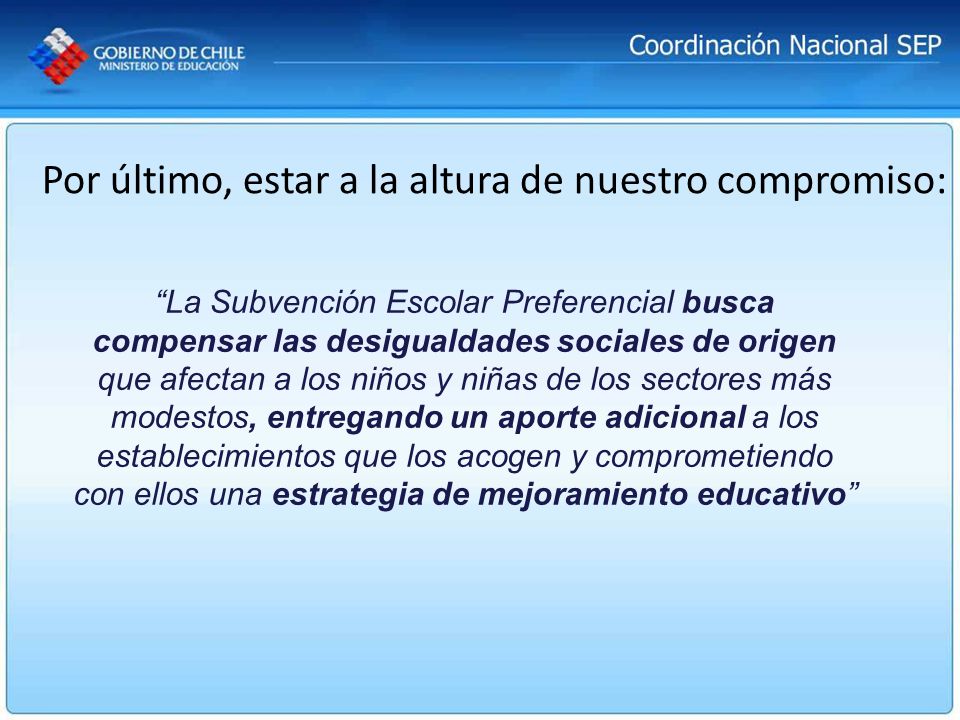 GOBIERNO DE CHILE
MINISTERIO DE EDUCACIÓN

Coordinación Nacional SEP

Por último, estar a la altura de nuestro compromiso:

“La Subvención Escolar Preferencial busca compensar las desigualdades sociales de origen que afectan a los niños y niñas de los sectores más modestos, entregando un aporte adicional a los establecimientos que los acogen y comprometiendo con ellos una estrategia de mejoramiento educativo”